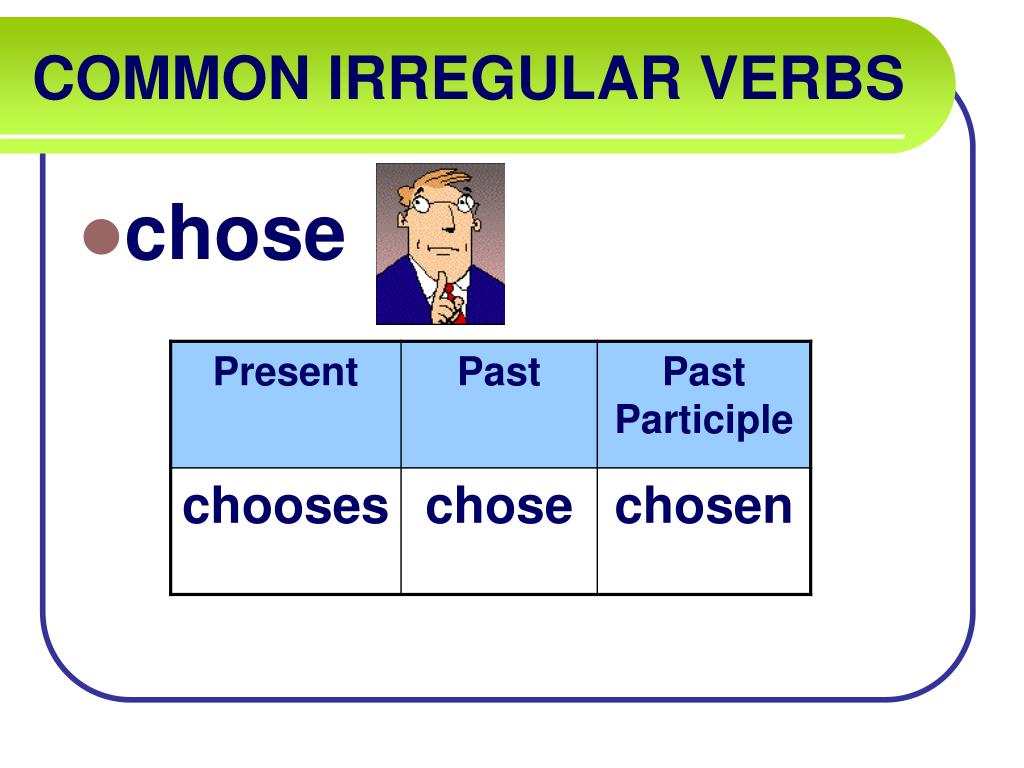 COMMON IRREGULAR VERBS

chose

| Present | Past | Past Participle |
|---|---|---|
| chooses | chose | chosen |